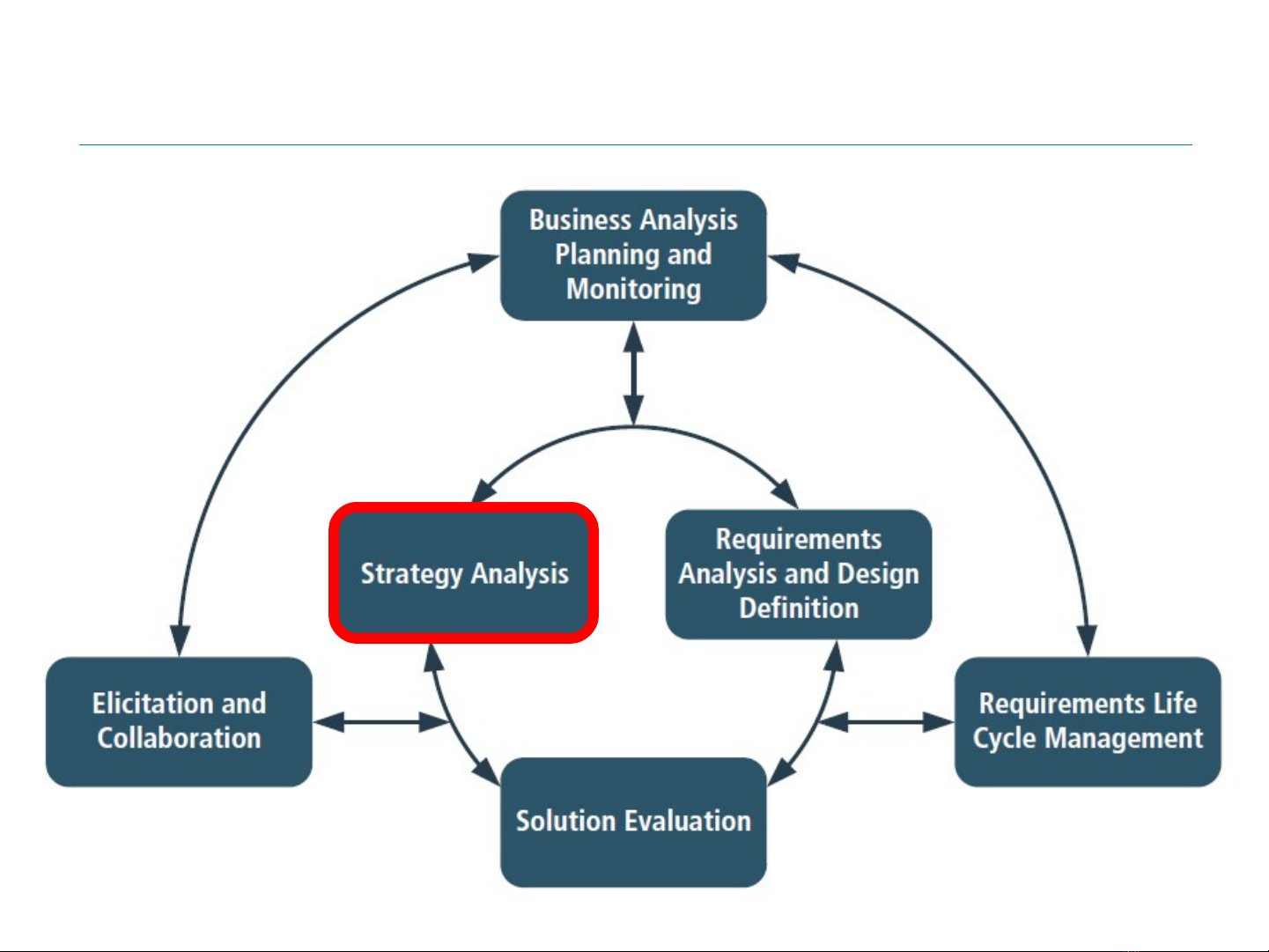 Business Analysis Planning and Monitoring

Strategy Analysis

Requirements Analysis and Design Definition

Elicitation and Collaboration

Requirements Life Cycle Management

Solution Evaluation